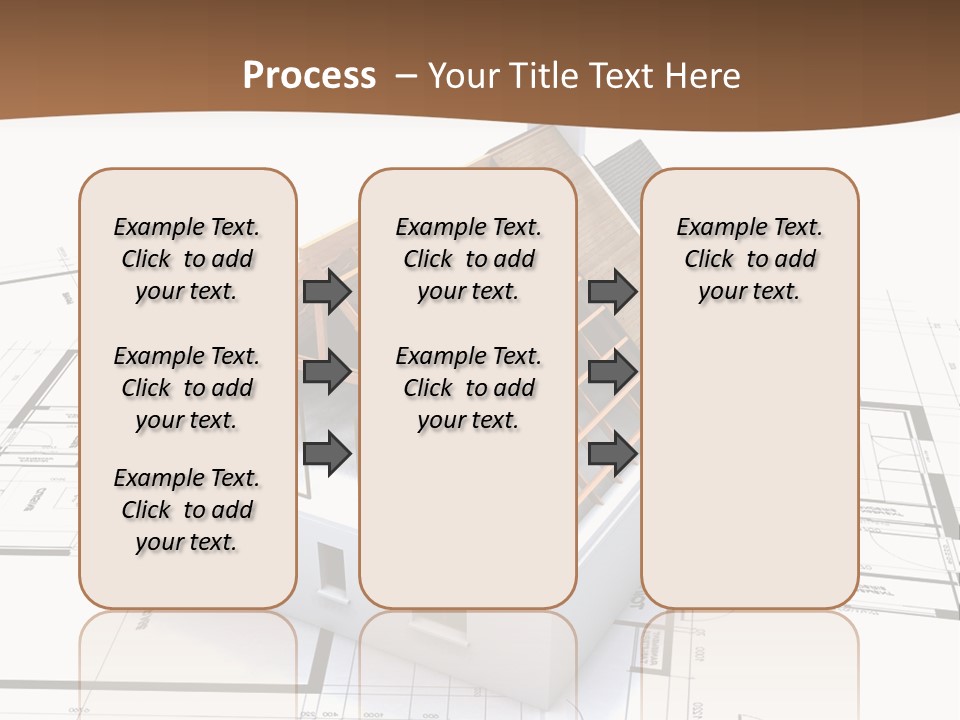 Process – Your Title Text Here

Example Text. Click to add your text.

Example Text. Click to add your text.

Example Text. Click to add your text.

Example Text. Click to add your text.

Example Text. Click to add your text.

Example Text. Click to add your text.